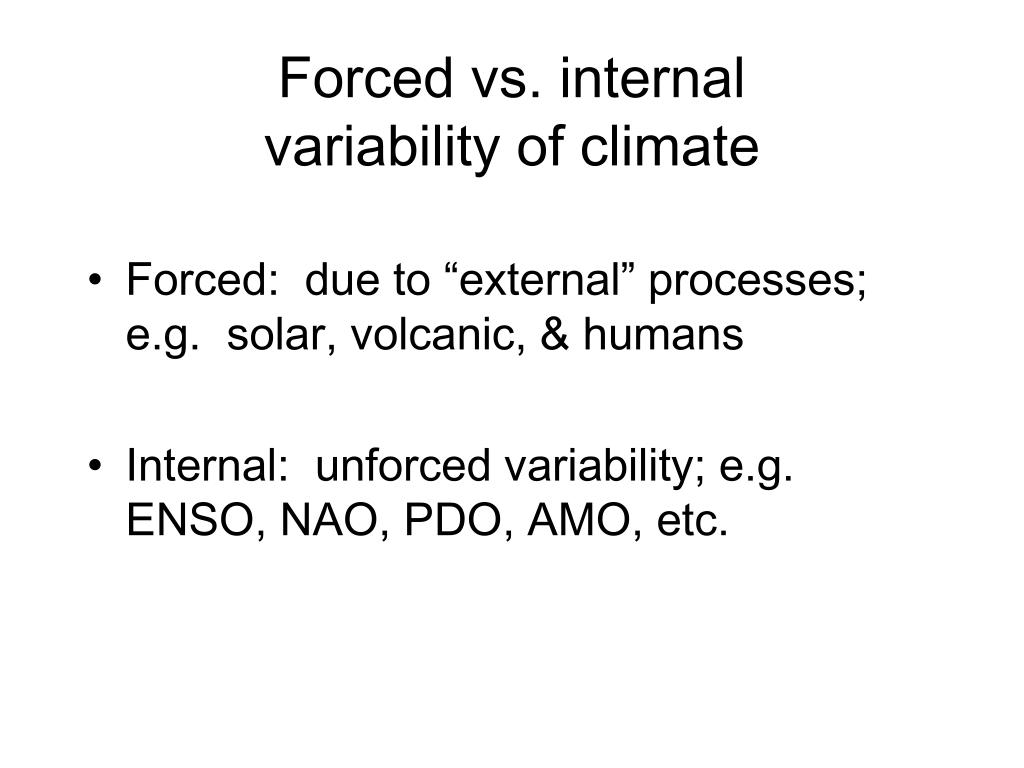 Forced vs. internal
variability of climate

• Forced: due to “external” processes; e.g. solar, volcanic, & humans

• Internal: unforced variability; e.g. ENSO, NAO, PDO, AMO, etc.